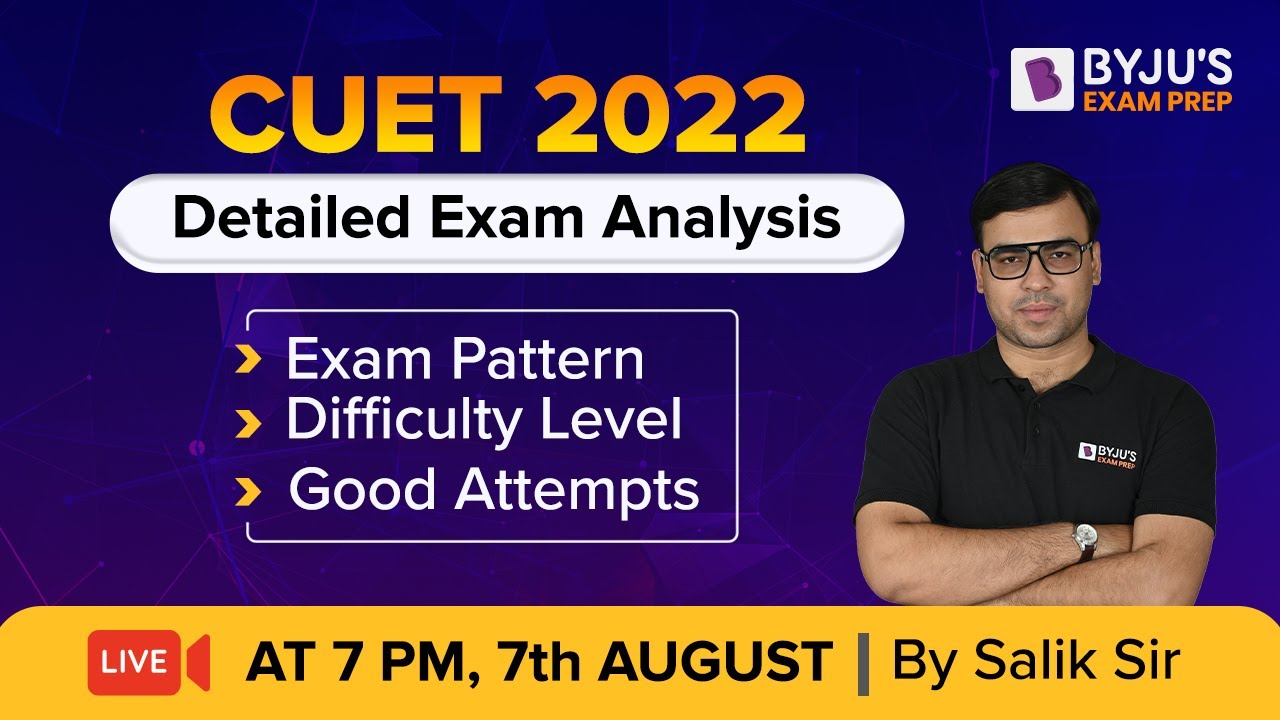 BYJU'S
EXAM PREP

CUET 2022

Detailed Exam Analysis

Exam Pattern
Difficulty Level
Good Attempts

BYJU'S
EXAM PREP

LIVE

AT 7 PM, 7th AUGUST | By Salik Sir